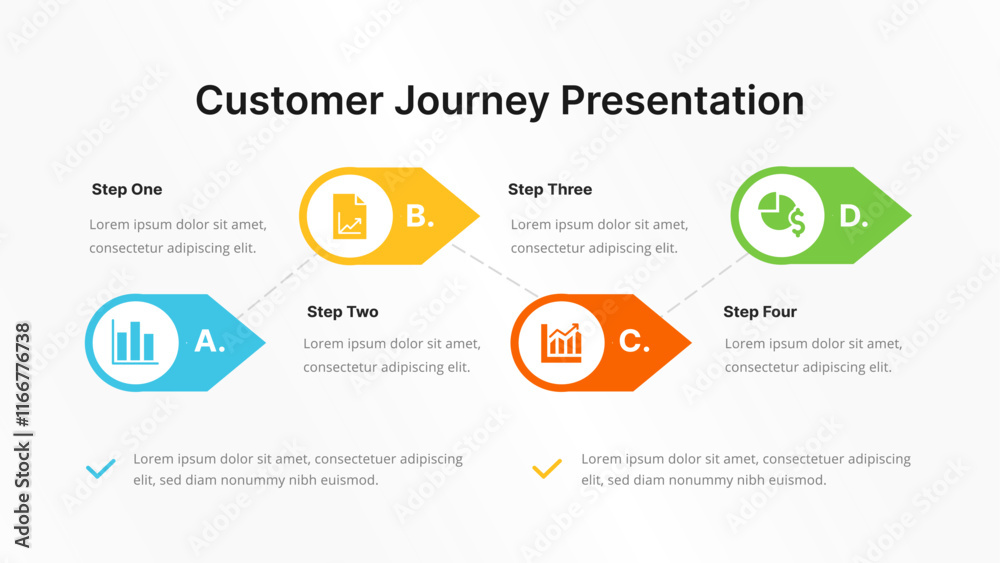 Customer Journey Presentation

Step One
Lorem ipsum dolor sit amet, consectetur adipiscing elit.

B.

Step Three
Lorem ipsum dolor sit amet, consectetur adipiscing elit.

D.

A.

Step Two
Lorem ipsum dolor sit amet, consectetur adipiscing elit.

C.

Step Four
Lorem ipsum dolor sit amet, consectetur adipiscing elit.

Lorem ipsum dolor sit amet, consectetuer adipiscing elit, sed diam nonummy nibh euismod.

Lorem ipsum dolor sit amet, consectetuer adipiscing elit, sed diam nonummy nibh euismod.

Adobe Stock | #1166776738